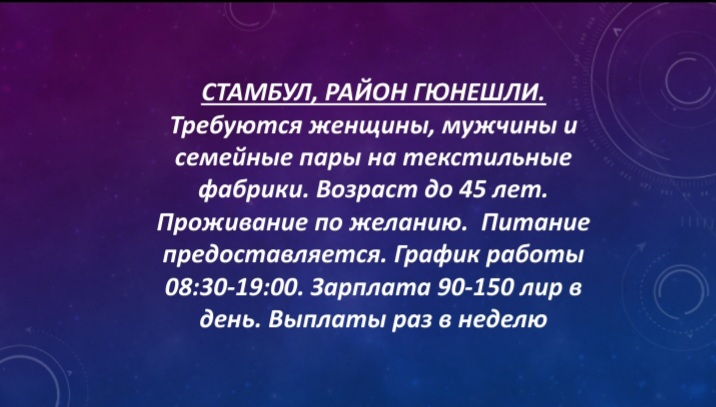 СТАМБУЛ, РАЙОН ГЮНЕШЛИ.
Требуются женщины, мужчины и семейные пары на текстильные фабрики. Возраст до 45 лет. Проживание по желанию. Питание предоставляется. График работы 08:30-19:00. Зарплата 90-150 лир в день. Выплаты раз в неделю